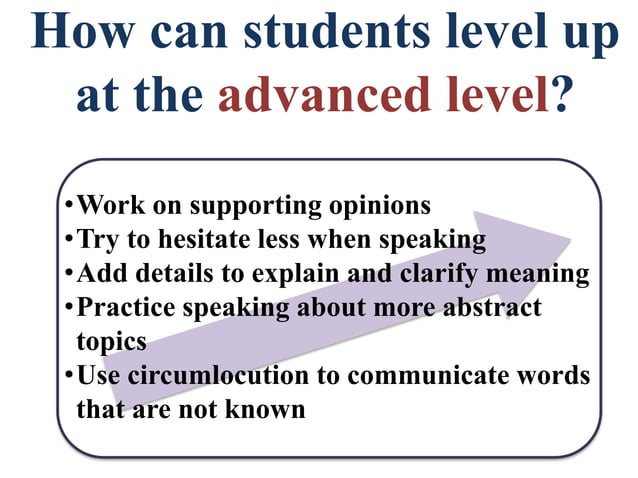 How can students level up at the advanced level?

•Work on supporting opinions
•Try to hesitate less when speaking
•Add details to explain and clarify meaning
•Practice speaking about more abstract topics
•Use circumlocution to communicate words that are not known